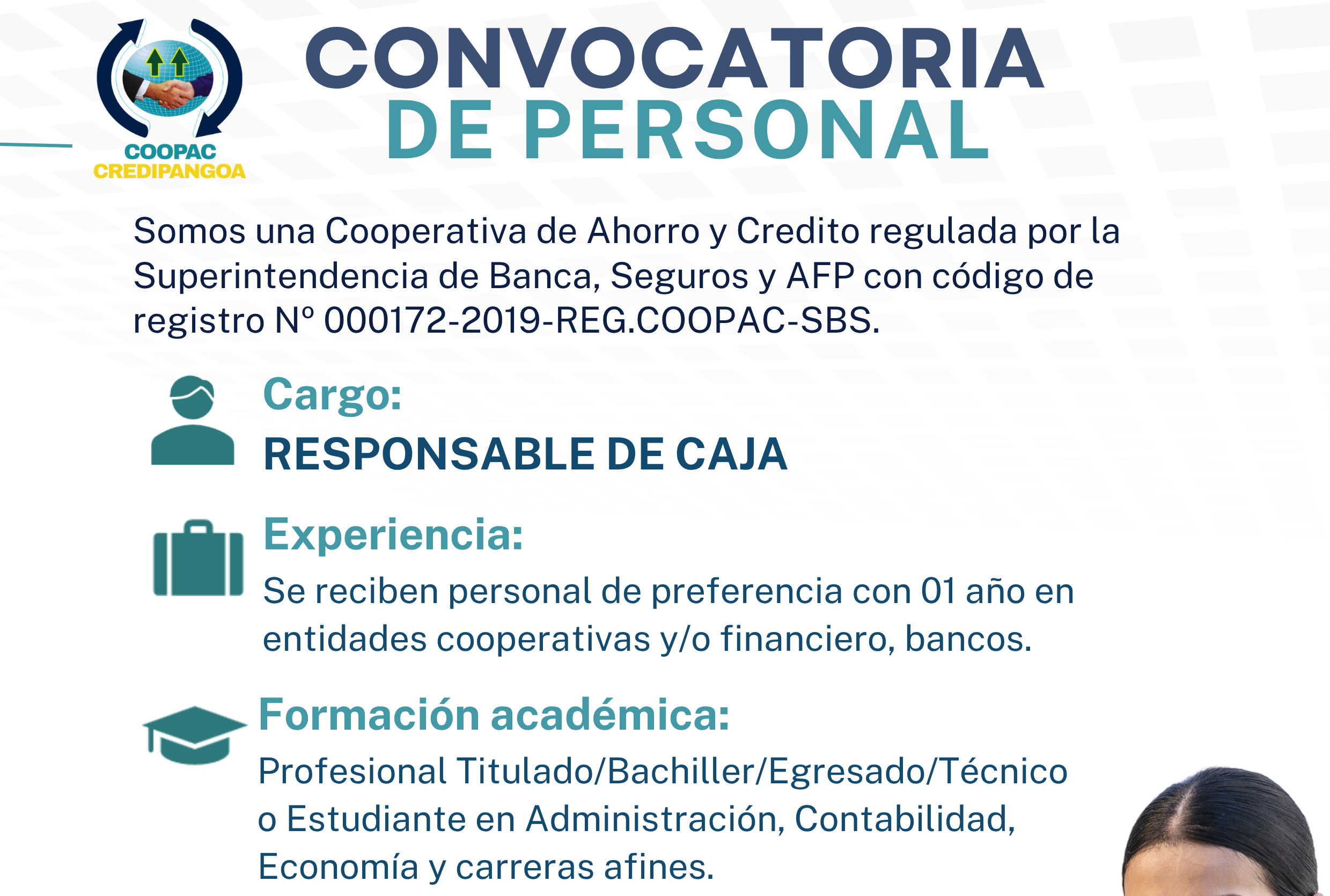 COOPAC
CREDIPANGOA

CONVOCATORIA
DE PERSONAL

Somos una Cooperativa de Ahorro y Credito regulada por la Superintendencia de Banca, Seguros y AFP con código de registro Nº 000172-2019-REG.COOPAC-SBS.

Cargo:
RESPONSABLE DE CAJA

Experiencia:
Se reciben personal de preferencia con 01 año en entidades cooperativas y/o financiero, bancos.

Formación académica:
Profesional Titulado/Bachiller/Egresado/Técnico o Estudiante en Administración, Contabilidad, Economía y carreras afines.